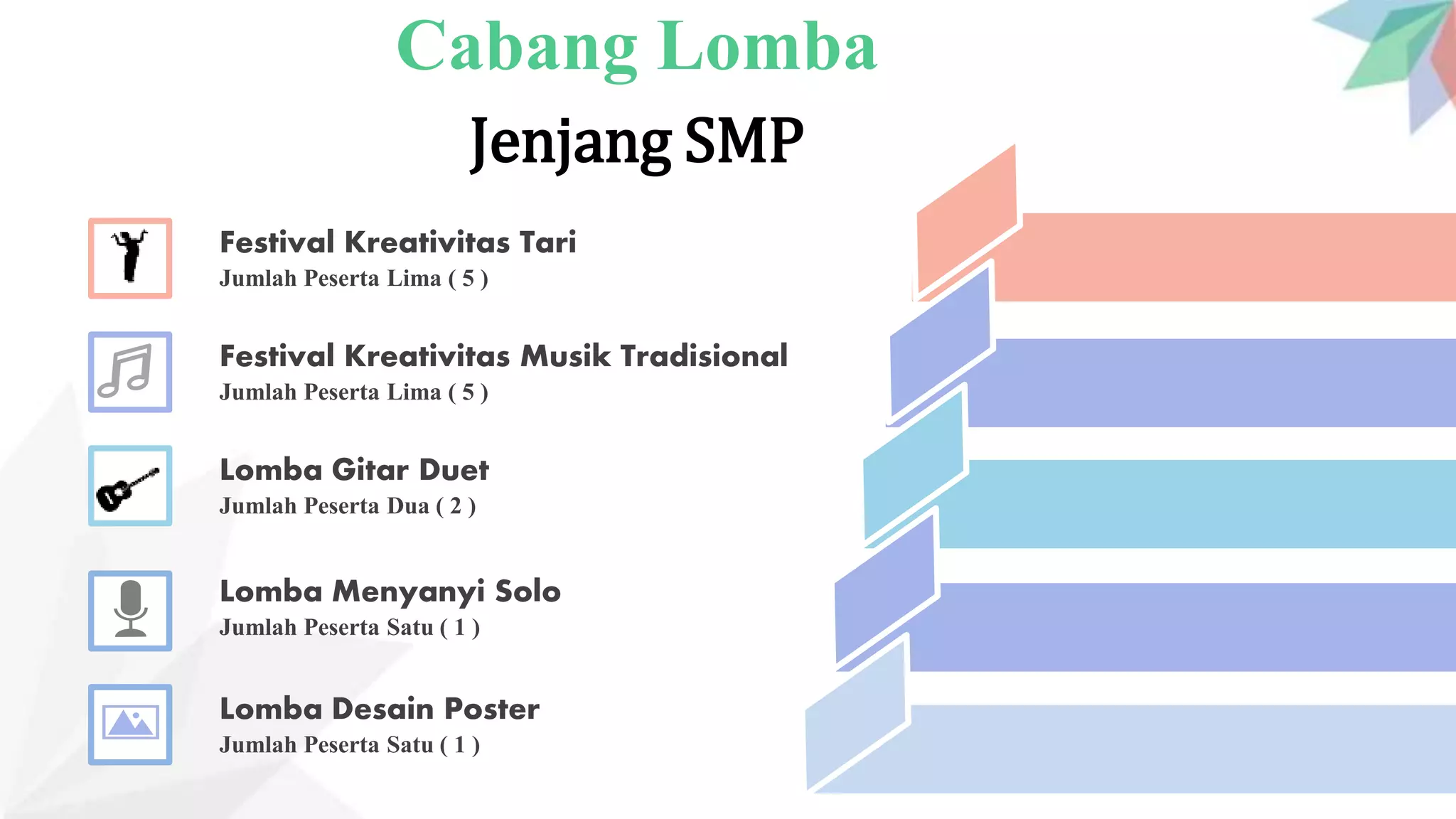 Cabang Lomba

Jenjang SMP

Festival Kreativitas Tari
Jumlah Peserta Lima ( 5 )

Festival Kreativitas Musik Tradisional
Jumlah Peserta Lima ( 5 )

Lomba Gitar Duet
Jumlah Peserta Dua ( 2 )

Lomba Menyanyi Solo
Jumlah Peserta Satu ( 1 )

Lomba Desain Poster
Jumlah Peserta Satu ( 1 )